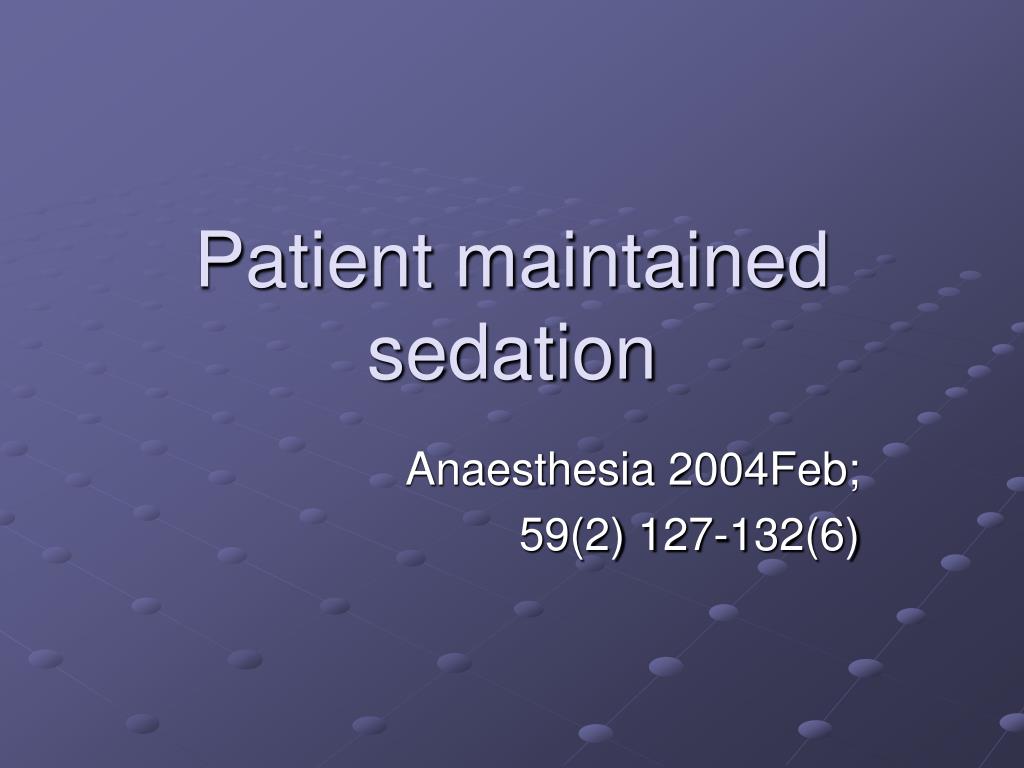 Patient maintained sedation

Anaesthesia 2004Feb;
59(2) 127-132(6)